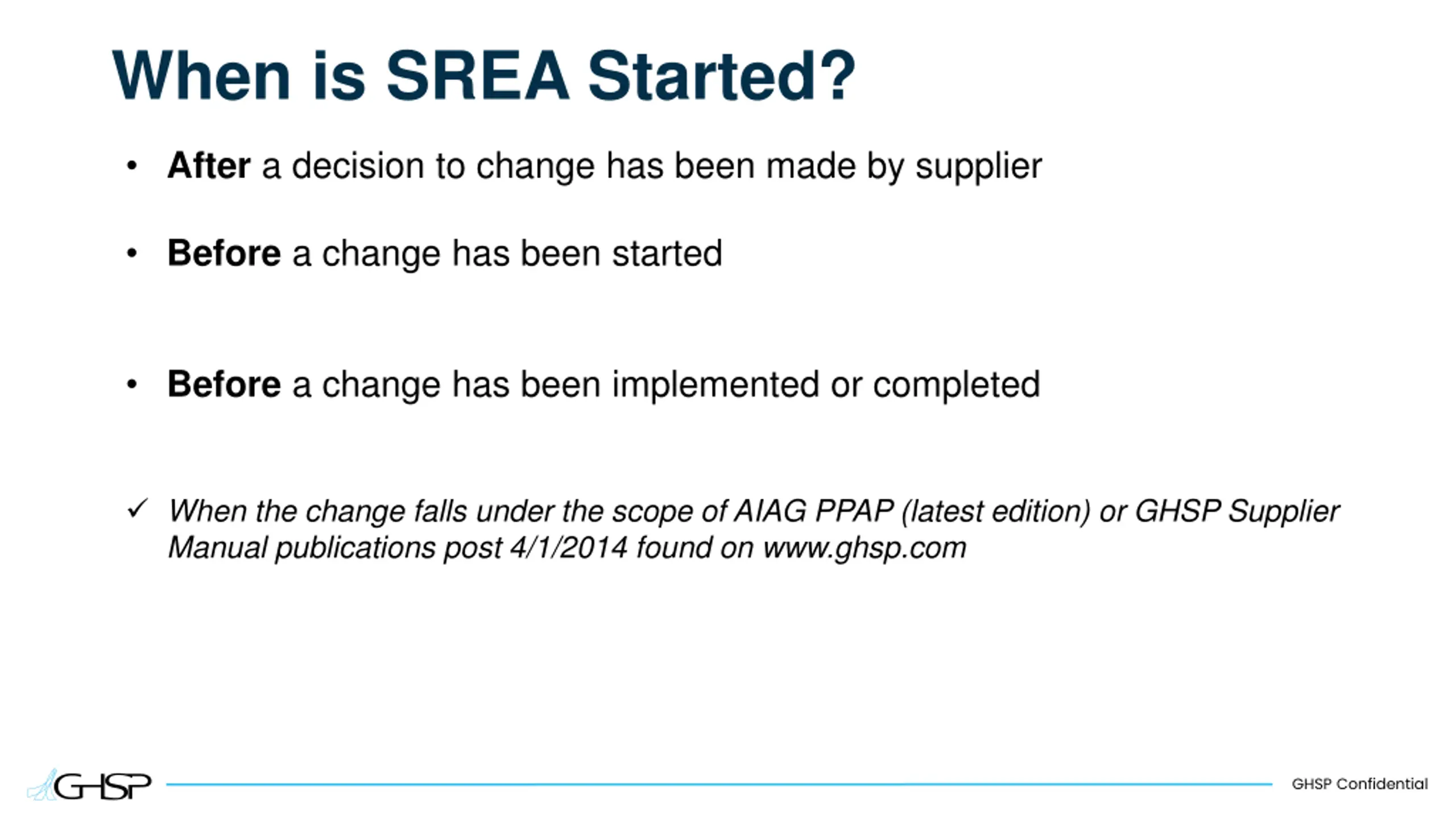 When is SREA Started?

• After a decision to change has been made by supplier

• Before a change has been started

• Before a change has been implemented or completed

✓ When the change falls under the scope of AIAG PPAP (latest edition) or GHSP Supplier Manual publications post 4/1/2014 found on www.ghsp.com

GHSP

GHSP Confidential